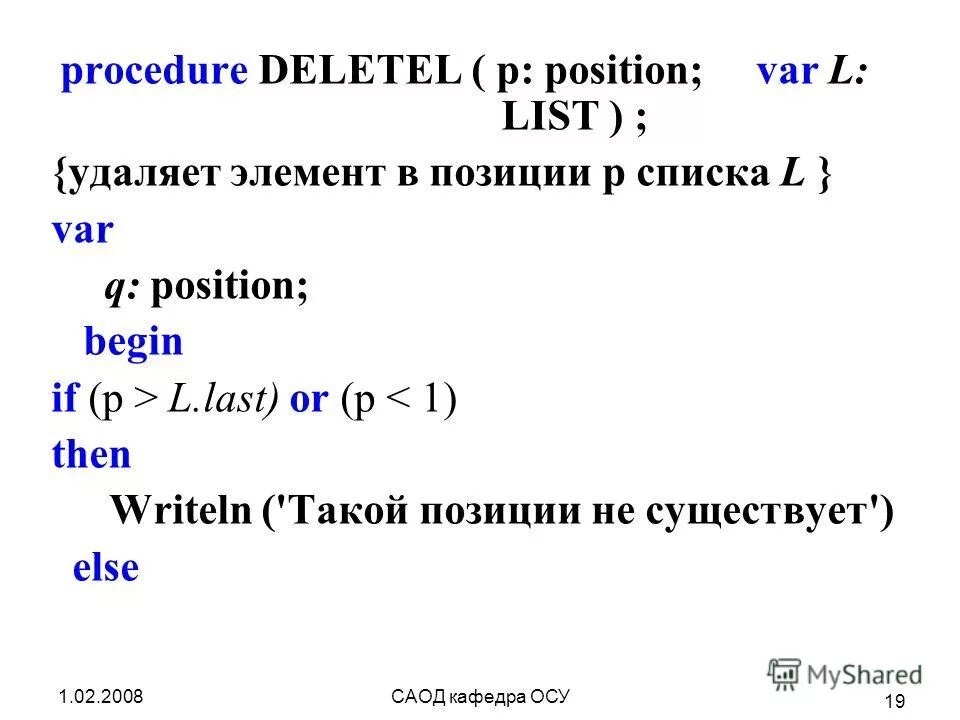 procedure DELETEL ( p: position; var L: LIST ) ;
{удаляет элемент в позиции p списка L }
var
q: position;
begin
if (p > L.last) or (p < 1)
then
Writeln ('Такой позиции не существует')
else

1.02.2008
САОД кафедра ОСУ
MyShared
19